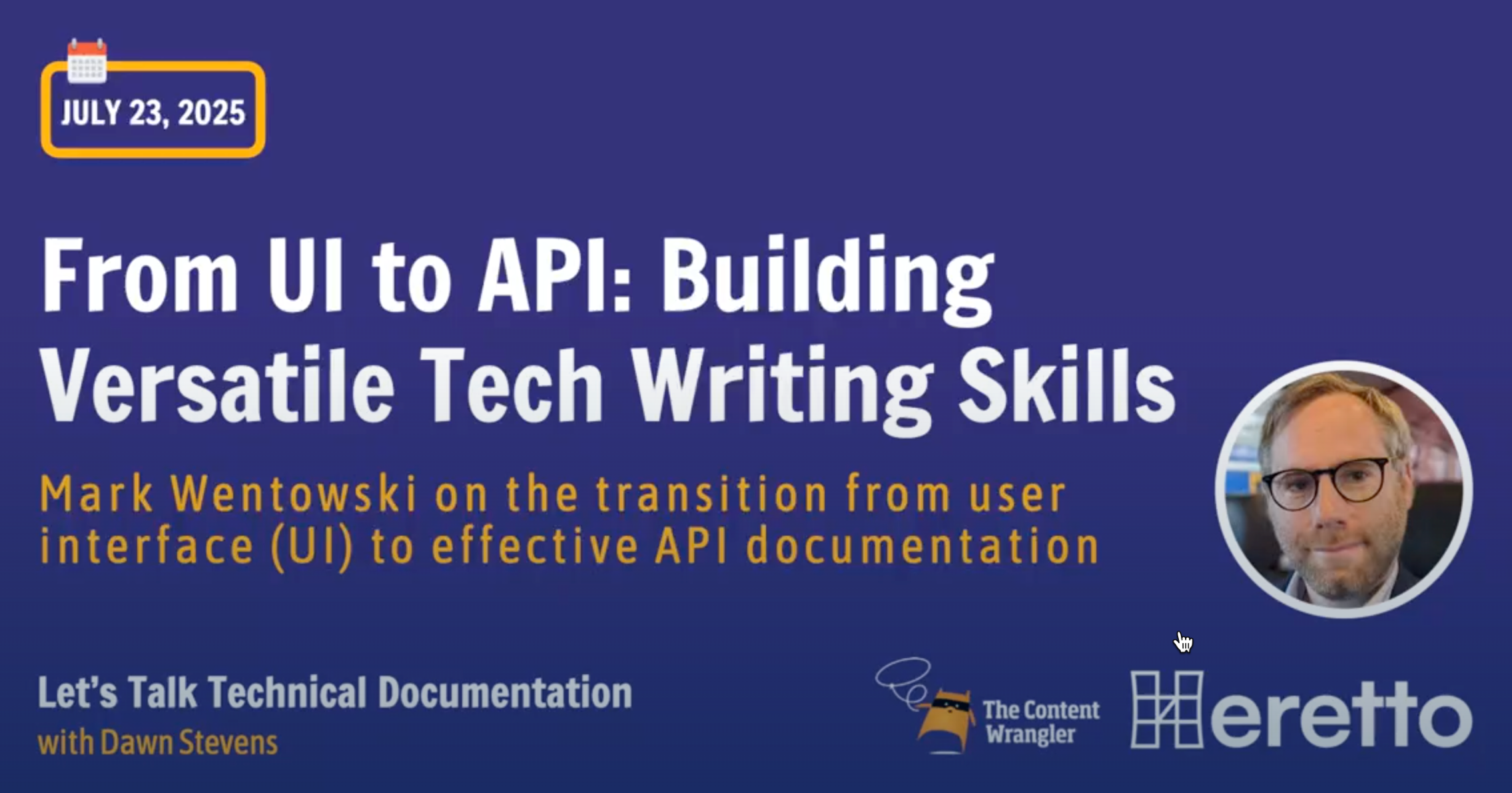 JULY 23, 2025

From UI to API: Building Versatile Tech Writing Skills

Mark Wentowski on the transition from user interface (UI) to effective API documentation

Let's Talk Technical Documentation
with Dawn Stevens

The Content Wrangler

Heretto